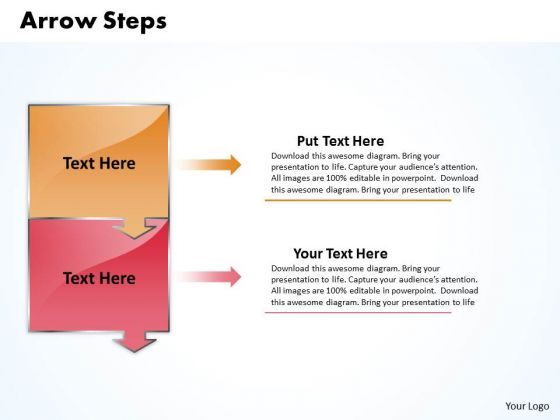 Arrow Steps

Text Here

Put Text Here
Download this awesome diagram. Bring your presentation to life. Capture your audience's attention. All images are 100% editable in powerpoint. Download this awesome diagram. Bring your presentation to life

Text Here

Your Text Here
Download this awesome diagram. Bring your presentation to life. Capture your audience's attention. All images are 100% editable in powerpoint. Download this awesome diagram. Bring your presentation to life

Your Logo